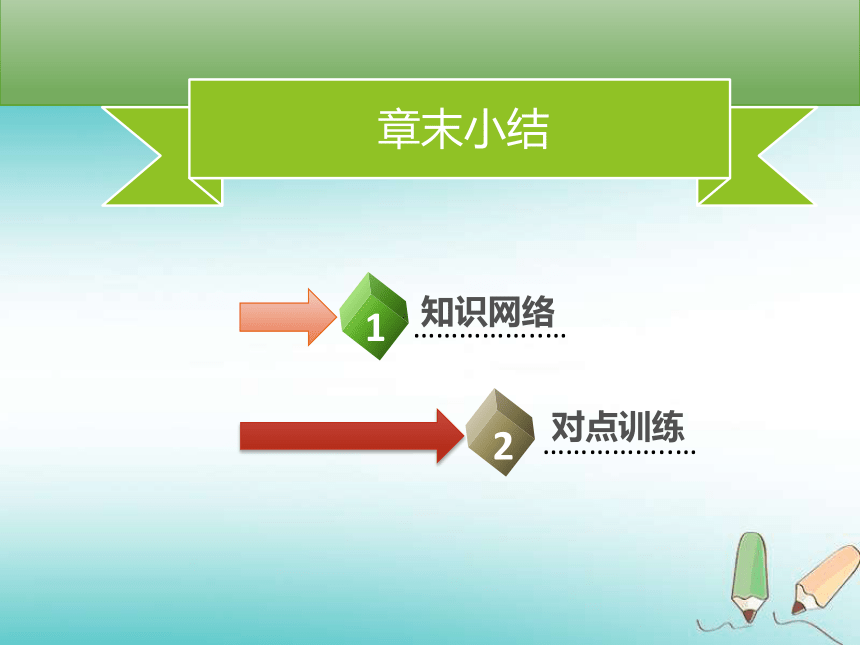 章末小结

1 知识网络

2 对点训练